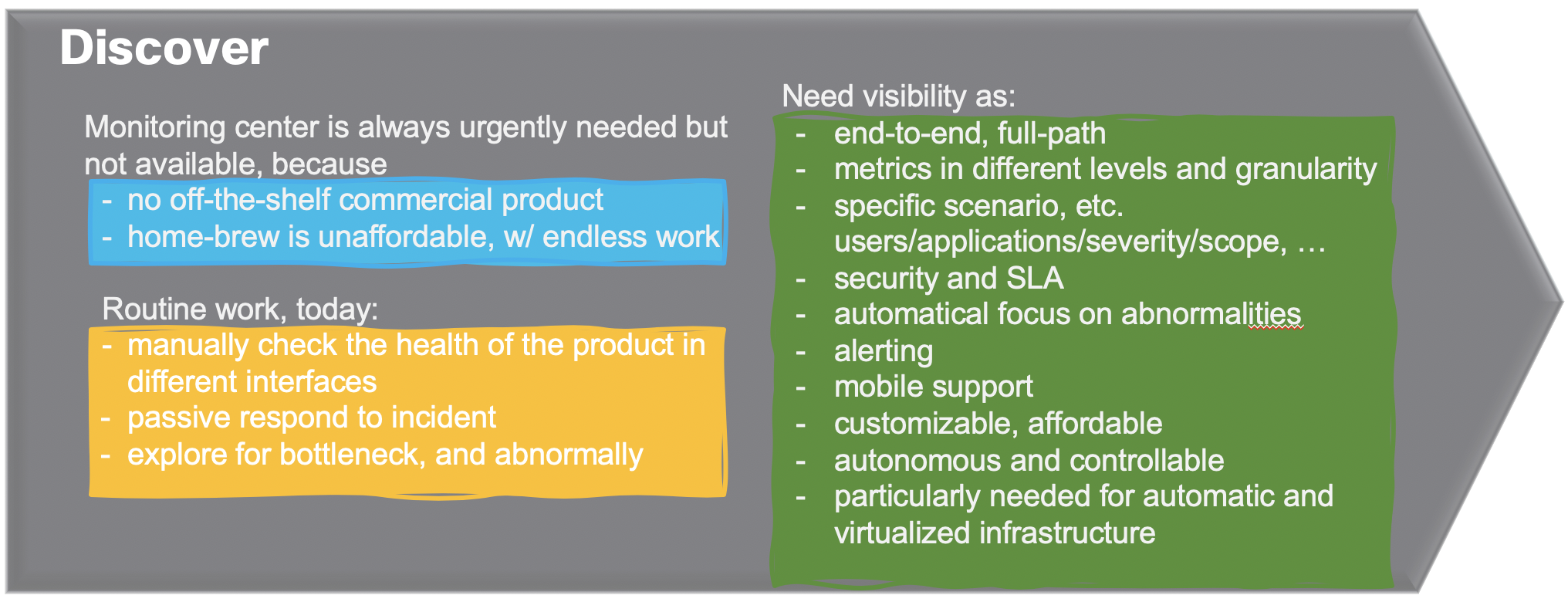 Discover

Monitoring center is always urgently needed but not available, because

- no off-the-shelf commercial product
- home-brew is unaffordable, w/ endless work

Routine work, today:

- manually check the health of the product in different interfaces
- passive respond to incident
- explore for bottleneck, and abnormally

Need visibility as:

- end-to-end, full-path
- metrics in different levels and granularity
- specific scenario, etc. users/applications/severity/scope, …
- security and SLA
- automatical focus on abnormalities
- alerting
- mobile support
- customizable, affordable
- autonomous and controllable
- particularly needed for automatic and virtualized infrastructure